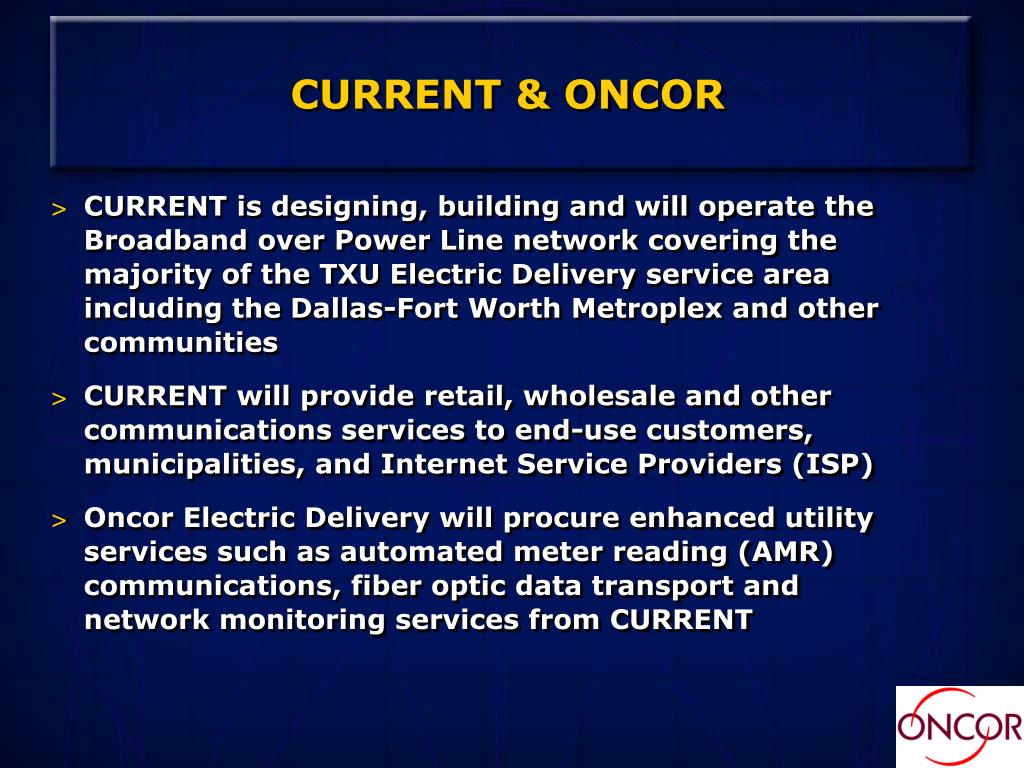 CURRENT & ONCOR

> CURRENT is designing, building and will operate the Broadband over Power Line network covering the majority of the TXU Electric Delivery service area including the Dallas-Fort Worth Metroplex and other communities

> CURRENT will provide retail, wholesale and other communications services to end-use customers, municipalities, and Internet Service Providers (ISP)

> Oncor Electric Delivery will procure enhanced utility services such as automated meter reading (AMR) communications, fiber optic data transport and network monitoring services from CURRENT

ONCOR